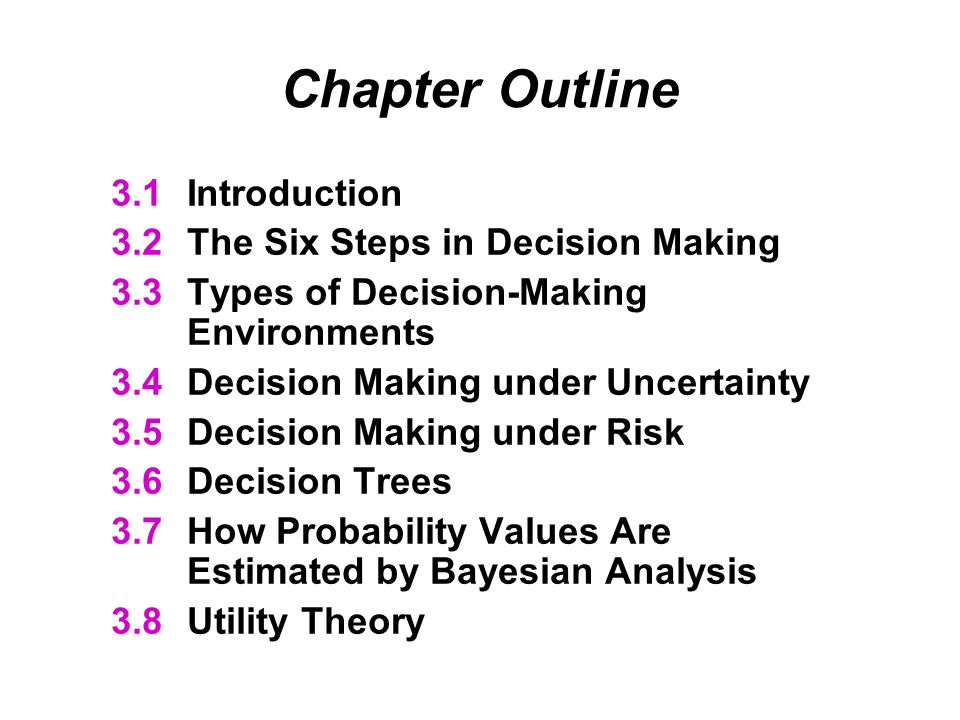 Chapter Outline

3.1 Introduction
3.2 The Six Steps in Decision Making
3.3 Types of Decision-Making Environments
3.4 Decision Making under Uncertainty
3.5 Decision Making under Risk
3.6 Decision Trees
3.7 How Probability Values Are Estimated by Bayesian Analysis
3.8 Utility Theory